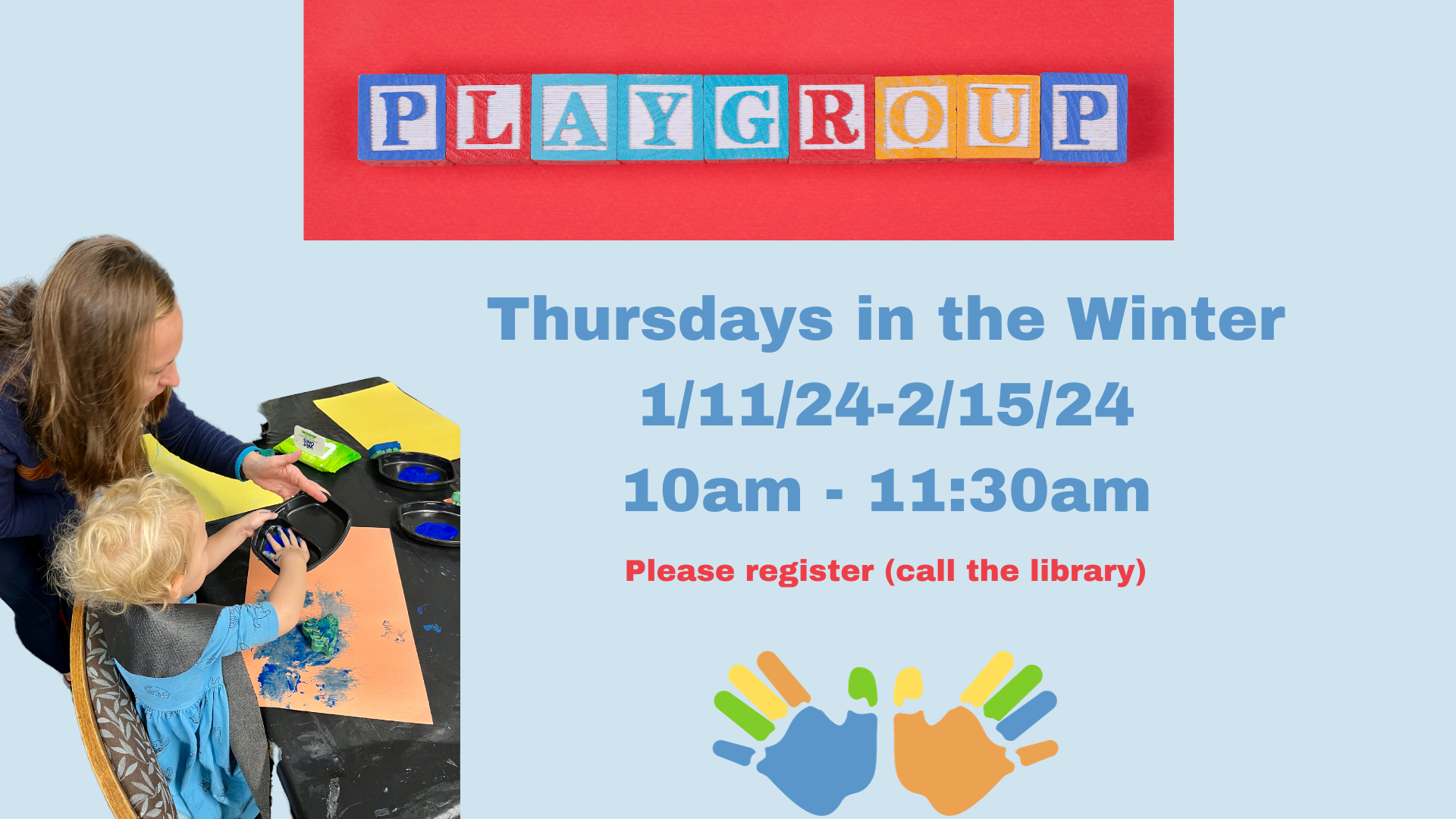 PLAYGROUP

Thursdays in the Winter
1/11/24-2/15/24
10am - 11:30am

Please register (call the library)